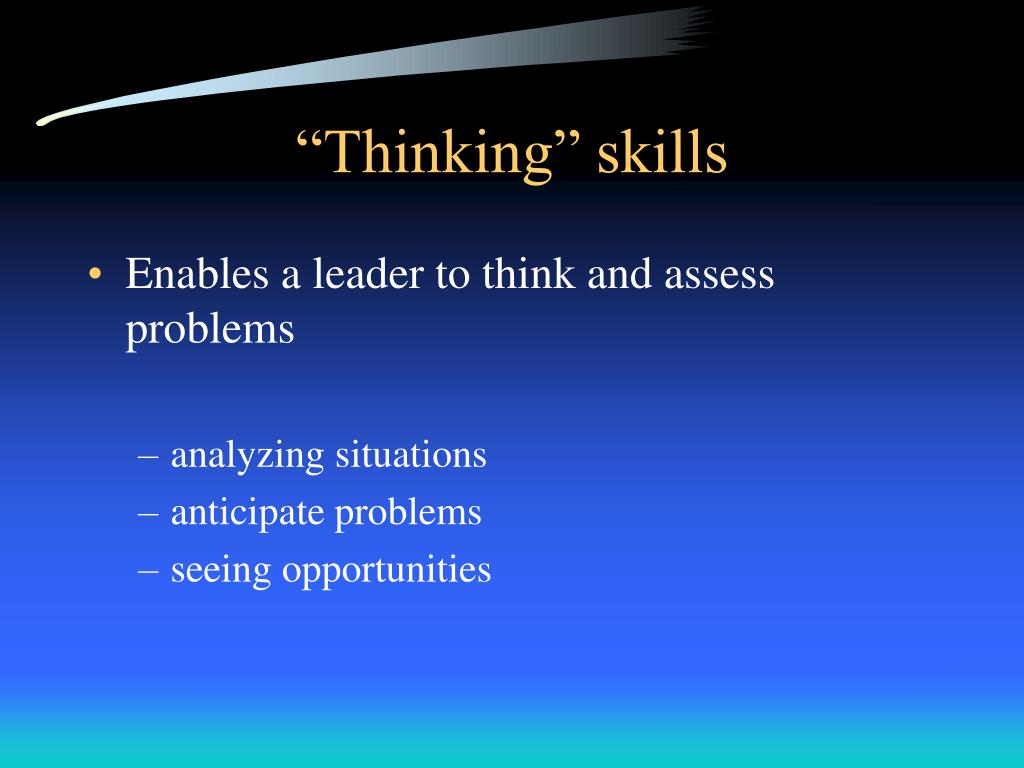 “Thinking” skills

• Enables a leader to think and assess problems

– analyzing situations
– anticipate problems
– seeing opportunities